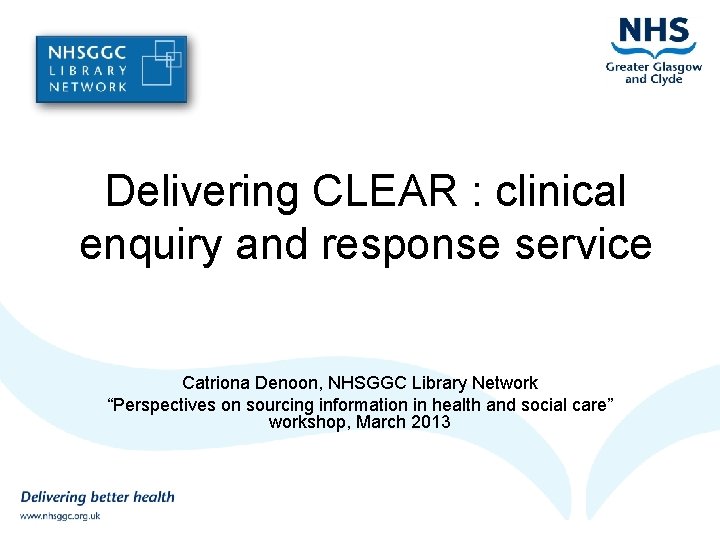 NHSGGC
LIBRARY
NETWORK

NHS
Greater Glasgow and Clyde

Delivering CLEAR : clinical enquiry and response service

Catriona Denoon, NHSGGC Library Network
“Perspectives on sourcing information in health and social care” workshop, March 2013

Delivering better health
www.nhsggc.org.uk